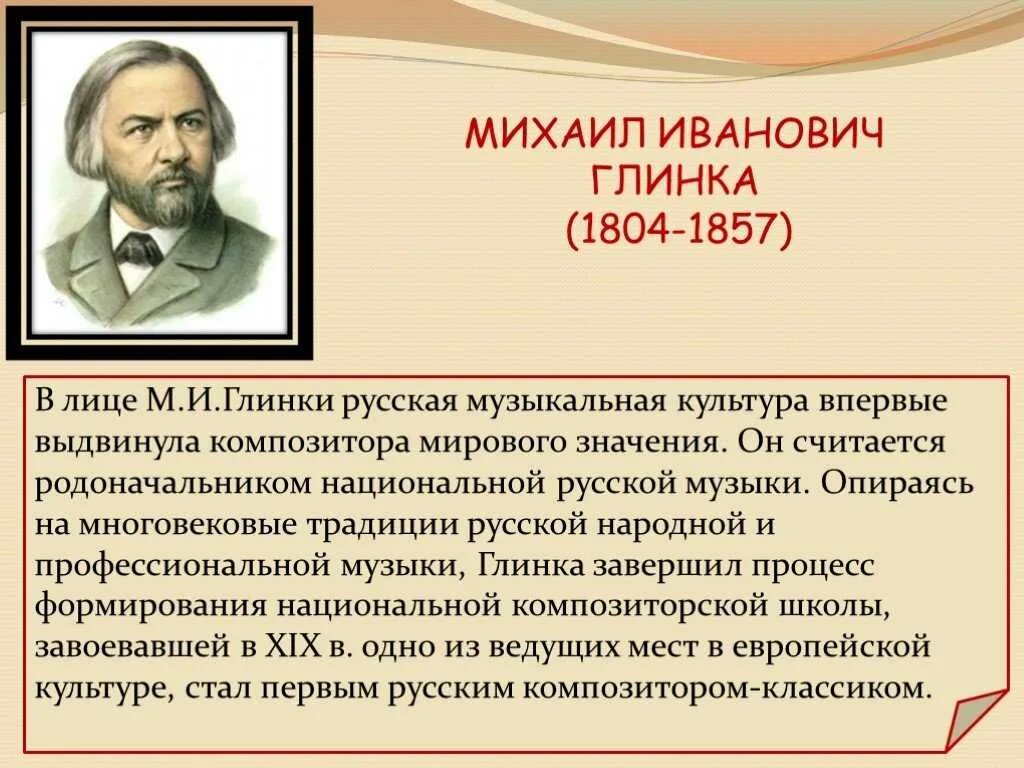 МИХАИЛ ИВАНОВИЧ ГЛИНКА (1804-1857)

В лице М.И.Глинки русская музыкальная культура впервые выдвинула композитора мирового значения. Он считается родоначальником национальной русской музыки. Опираясь на многовековые традиции русской народной и профессиональной музыки, Глинка завершил процесс формирования национальной композиторской школы, завоевавшей в XIX в. одно из ведущих мест в европейской культуре, стал первым русским композитором-классиком.